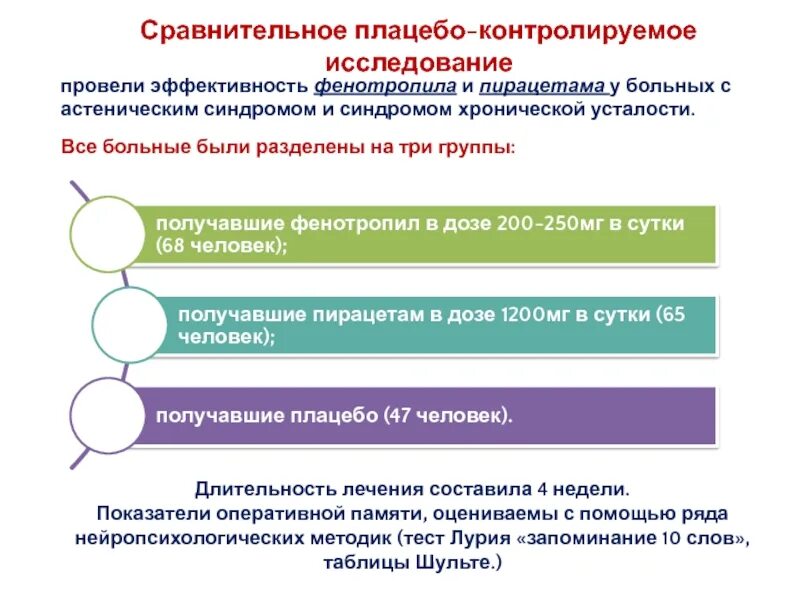 Сравнительное плацебо-контролируемое исследование

провели эффективность фенотропила и пирацетама у больных с астеническим синдромом и синдромом хронической усталости.

Все больные были разделены на три группы:

получавшие фенотропил в дозе 200-250мг в сутки (68 человек);

получавшие пирацетам в дозе 1200мг в сутки (65 человек);

получавшие плацебо (47 человек).

Длительность лечения составила 4 недели. Показатели оперативной памяти, оцениваемы с помощью ряда нейропсихологических методик (тест Лурия «запоминание 10 слов», таблицы Шульте.)